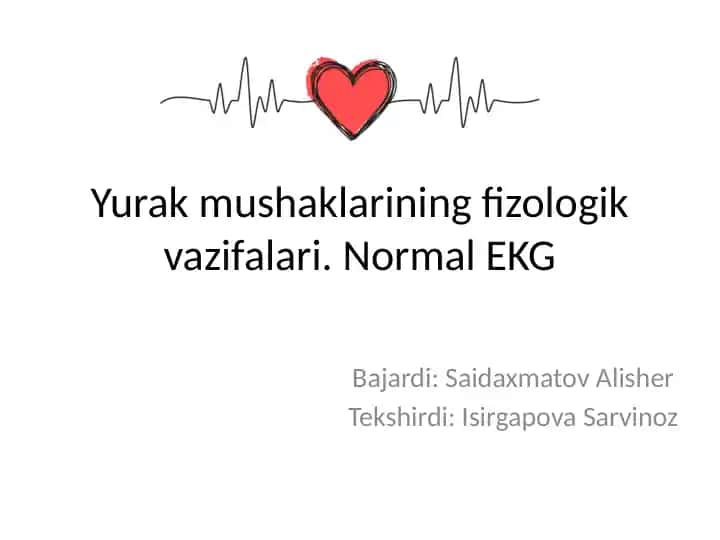 Yurak mushaklarining fizologik vazifalari. Normal EKG

Bajardi: Saidaxmatov Alisher
Tekshirdi: Isirgapova Sarvinoz